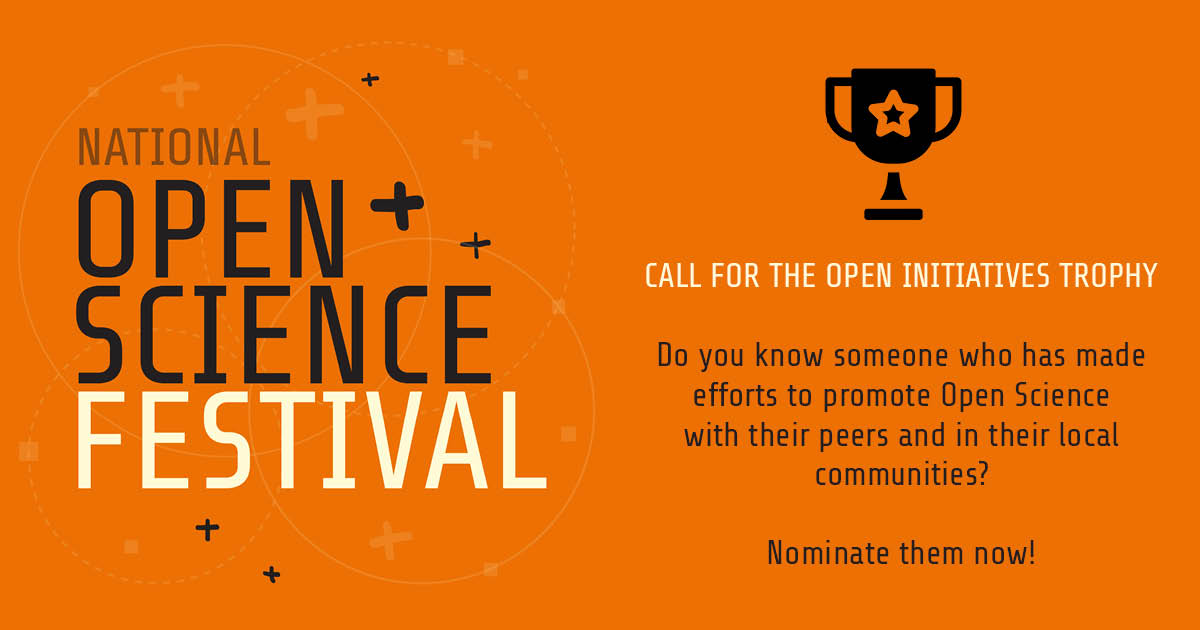 NATIONAL
OPEN
SCIENCE
FESTIVAL

CALL FOR THE OPEN INITIATIVES TROPHY

Do you know someone who has made efforts to promote Open Science with their peers and in their local communities?

Nominate them now!